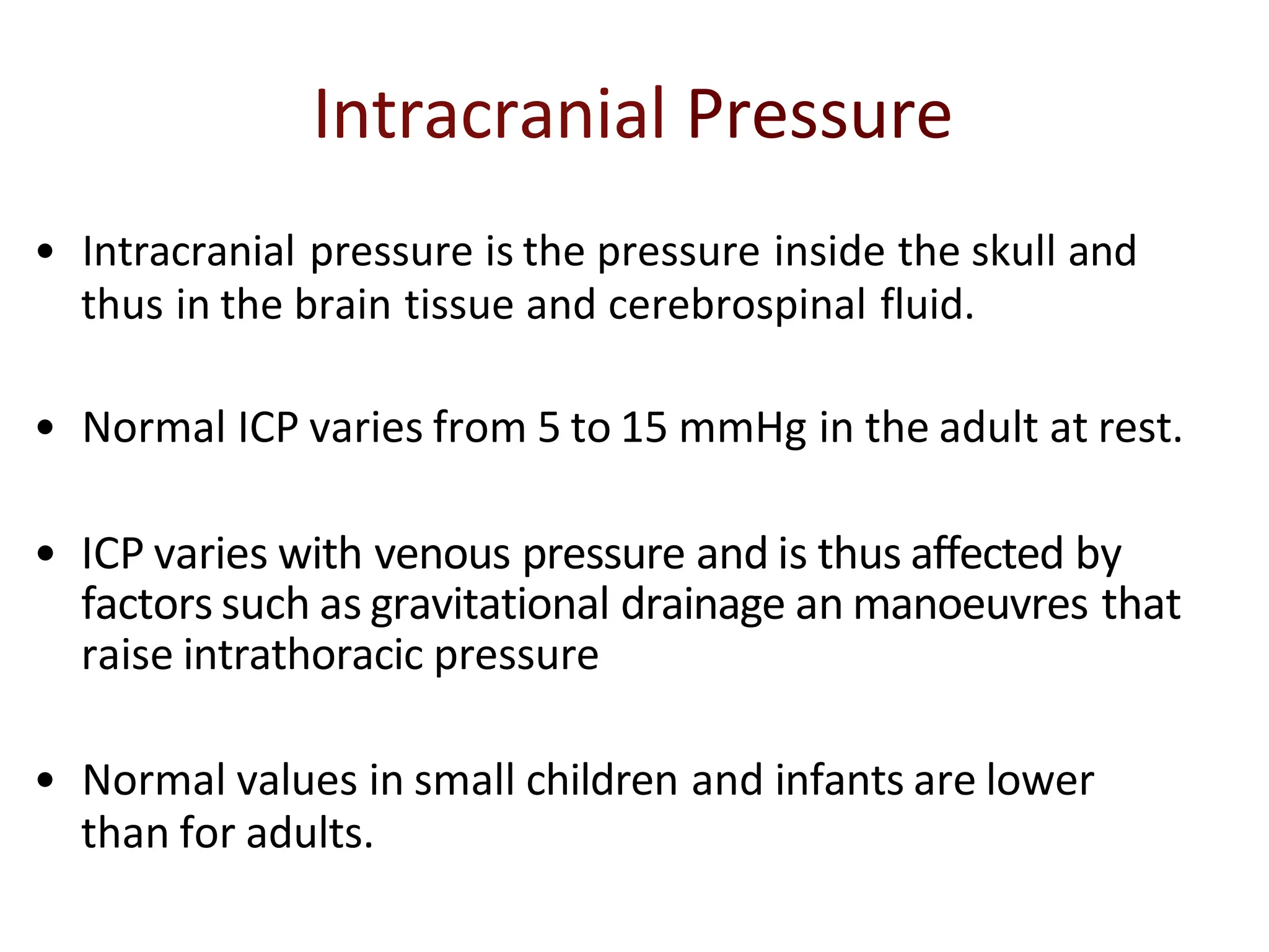 Intracranial Pressure

• Intracranial pressure is the pressure inside the skull and thus in the brain tissue and cerebrospinal fluid.

• Normal ICP varies from 5 to 15 mmHg in the adult at rest.

• ICP varies with venous pressure and is thus affected by factors such as gravitational drainage an manoeuvres that raise intrathoracic pressure

• Normal values in small children and infants are lower than for adults.